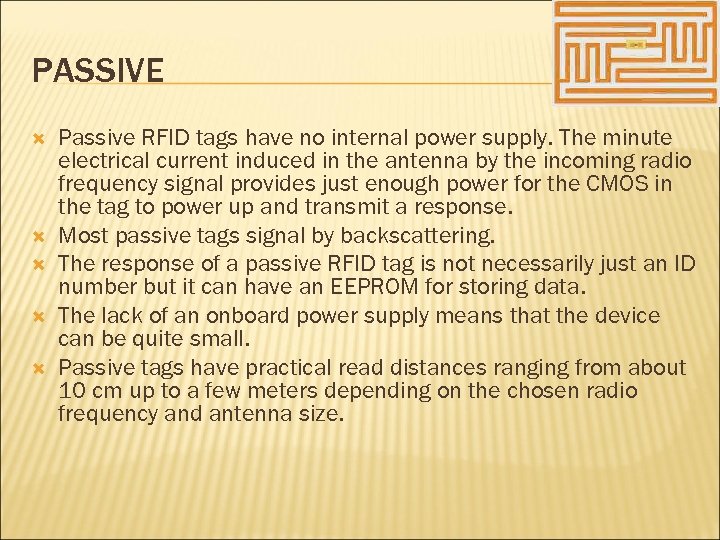 PASSIVE

Passive RFID tags have no internal power supply. The minute electrical current induced in the antenna by the incoming radio frequency signal provides just enough power for the CMOS in the tag to power up and transmit a response.

Most passive tags signal by backscattering.

The response of a passive RFID tag is not necessarily just an ID number but it can have an EEPROM for storing data.

The lack of an onboard power supply means that the device can be quite small.

Passive tags have practical read distances ranging from about 10 cm up to a few meters depending on the chosen radio frequency and antenna size.